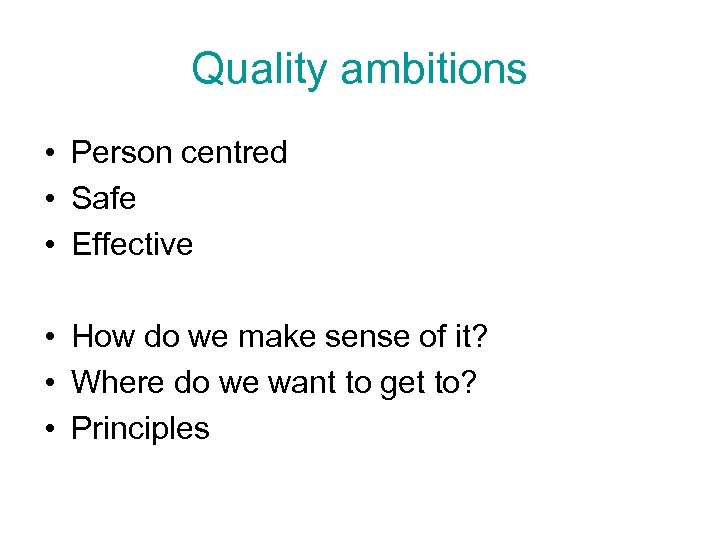 Quality ambitions

• Person centred
• Safe
• Effective

• How do we make sense of it?
• Where do we want to get to?
• Principles